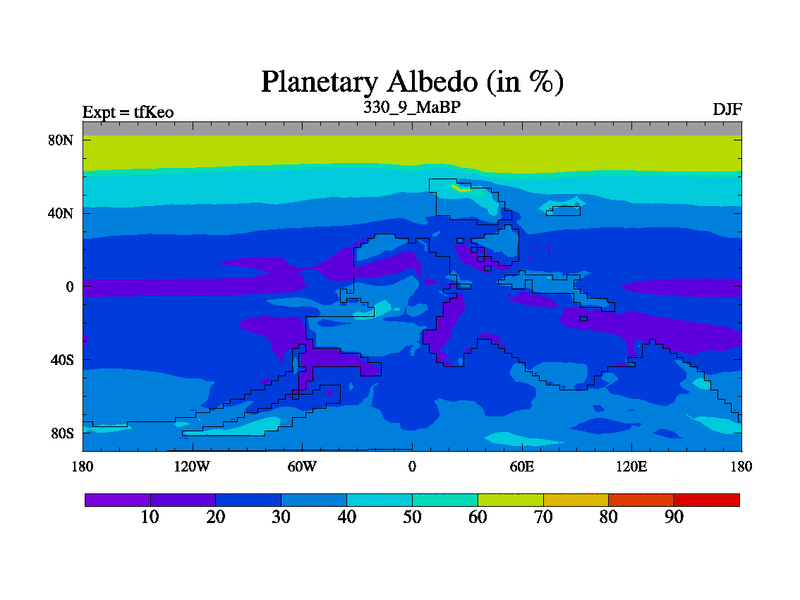 Planetary Albedo (in %)

Expt = tfKeo

330_9_MaBP

DJF

80N
40N
0
40S
80S

180
120W
60W
0
60E
120E
180

10
20
30
40
50
60
70
80
90